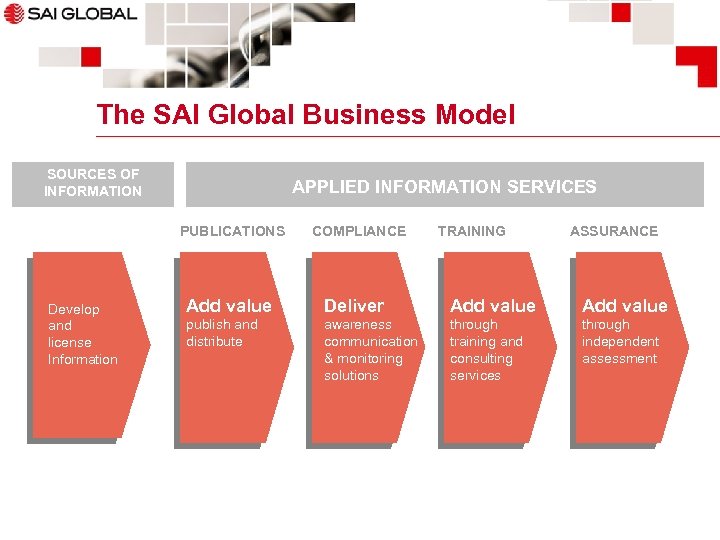 SAI GLOBAL

The SAI Global Business Model

SOURCES OF INFORMATION

APPLIED INFORMATION SERVICES

PUBLICATIONS

COMPLIANCE

TRAINING

ASSURANCE

Develop and license Information

Add value publish and distribute

Deliver awareness communication & monitoring solutions

Add value through training and consulting services

Add value through independent assessment